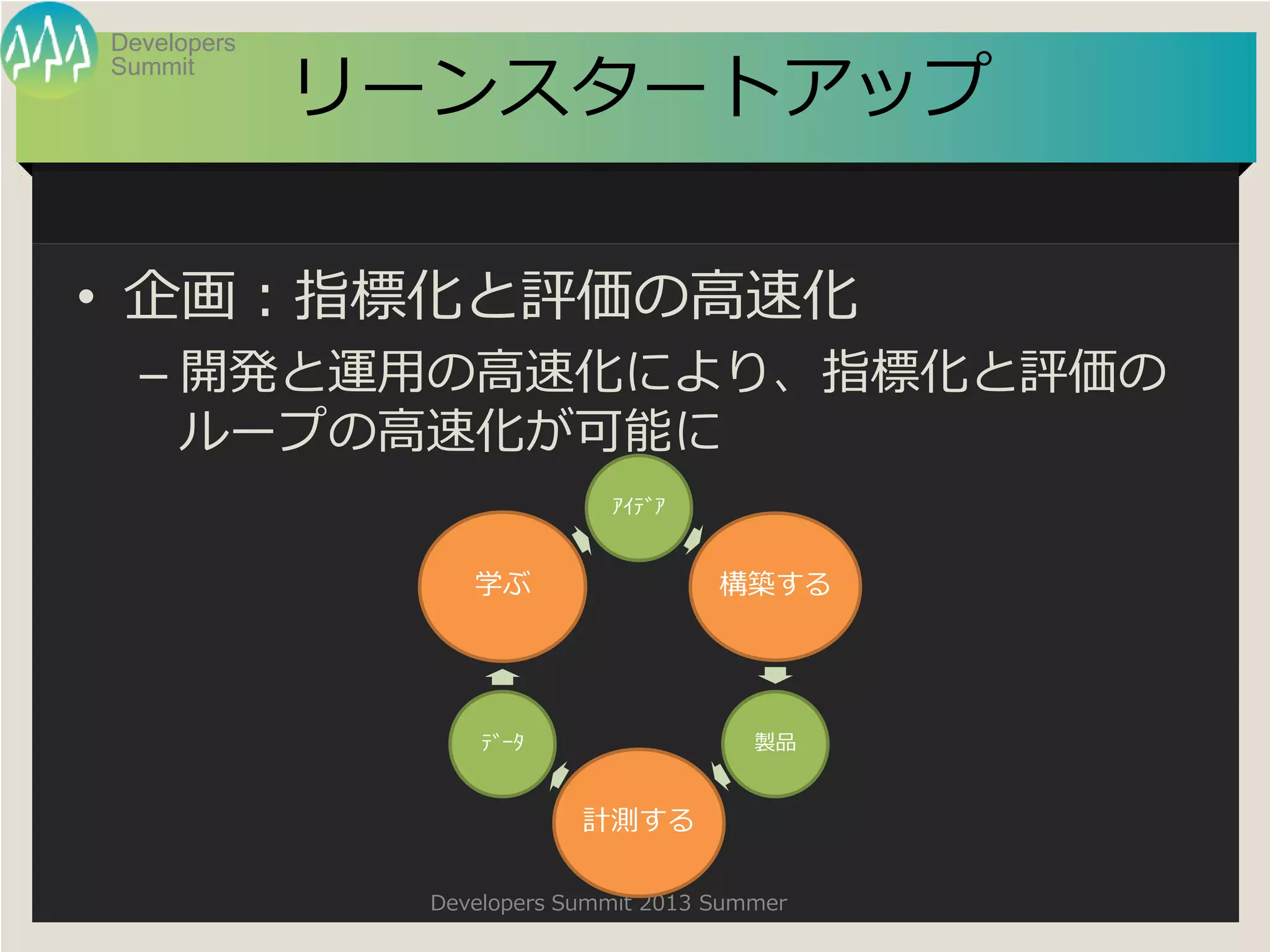 Developers Summit

リーンスタートアップ

• 企画：指標化と評価の高速化
– 開発と運用の高速化により、指標化と評価のループの高速化が可能に

ｱｲﾃﾞｱ

構築する

製品

計測する

ﾃﾞｰﾀ

学ぶ

Developers Summit 2013 Summer